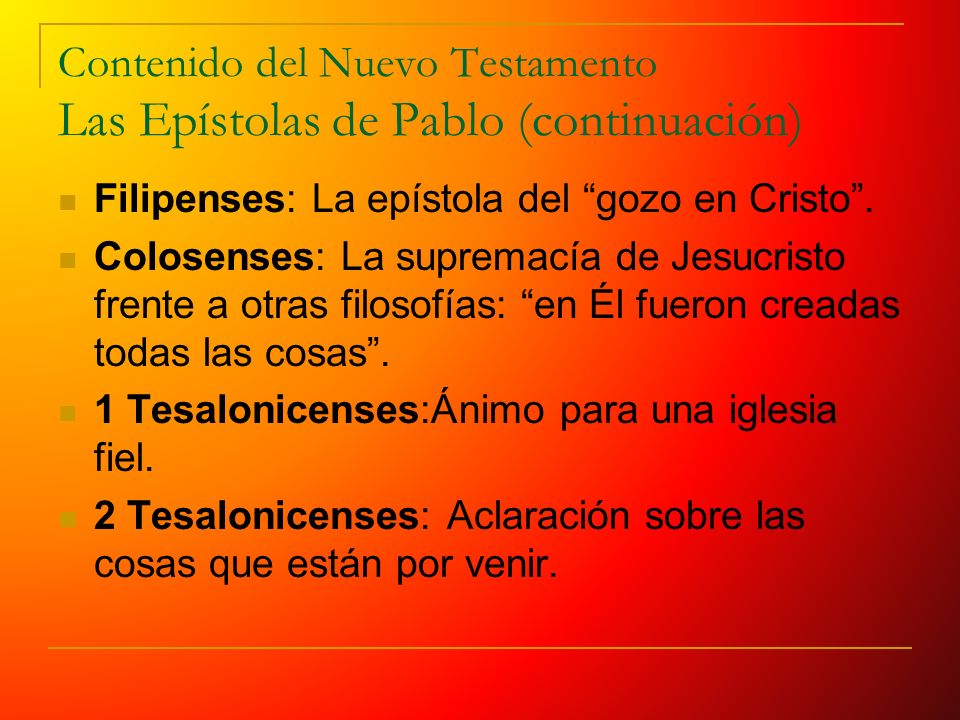 Contenido del Nuevo Testamento
Las Epístolas de Pablo (continuación)

Filipenses: La epístola del “gozo en Cristo”.

Colosenses: La supremacía de Jesucristo frente a otras filosofías: “en Él fueron creadas todas las cosas”.

1 Tesalonicenses:Ánimo para una iglesia fiel.

2 Tesalonicenses: Aclaración sobre las cosas que están por venir.